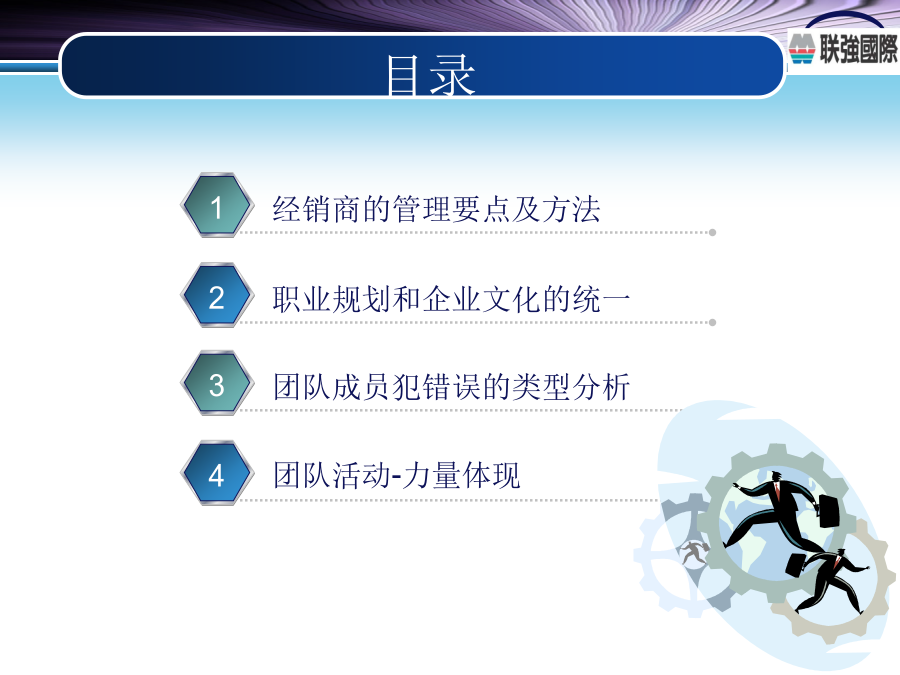 目录

联強國際

1 经销商的管理要点及方法

2 职业规划和企业文化的统一

3 团队成员犯错误的类型分析

4 团队活动-力量体现